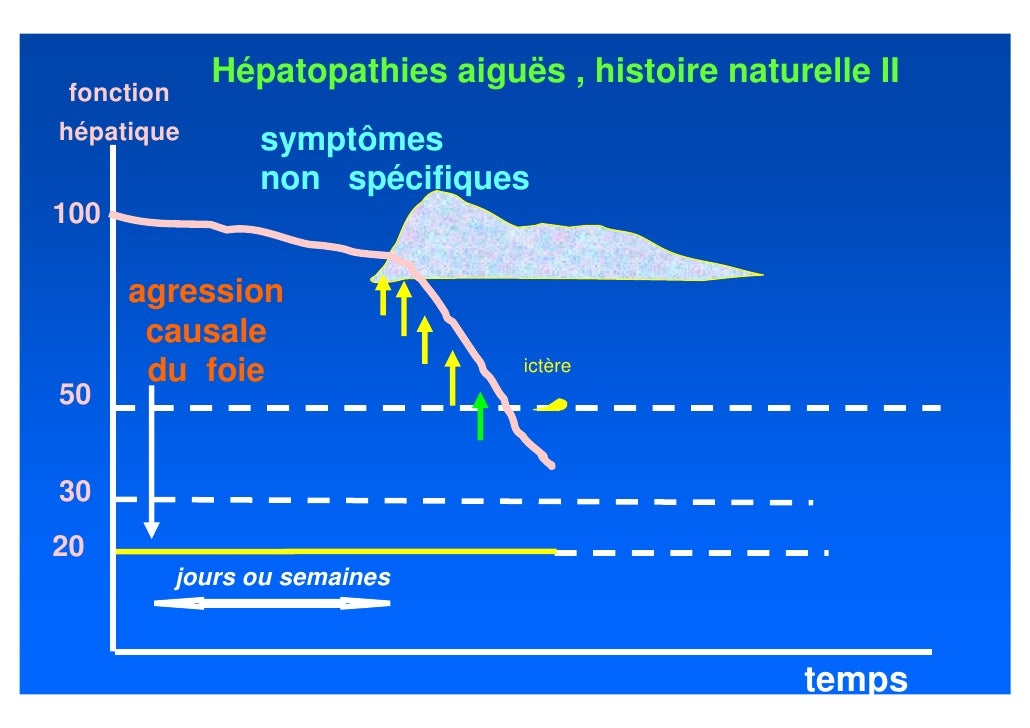 Hépatopathies aiguës , histoire naturelle II

fonction hépatique

symptômes non spécifiques

100

agression causale du foie

ictère

50

30

20

jours ou semaines

temps